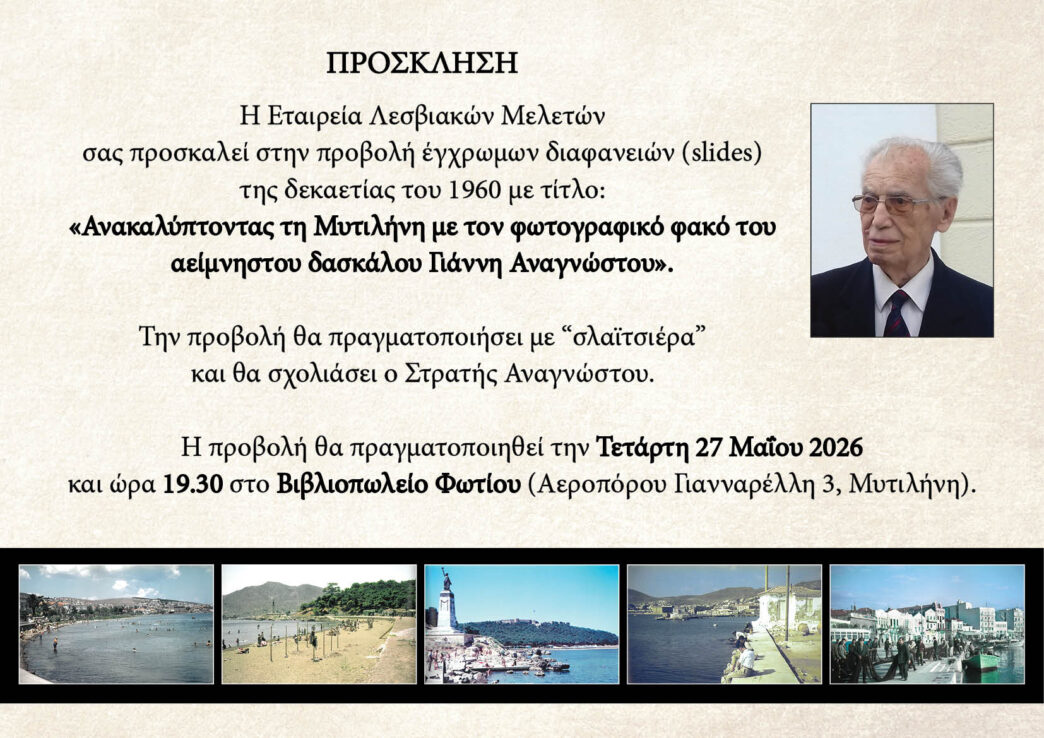 ΠΡΟΣΚΛΗΣΗ

Η Εταιρεία Λεσβιακών Μελετών σας προσκαλεί στην προβολή έγχρωμων διαφανειών (slides) της δεκαετίας του 1960 με τίτλο:
«Ανακαλύπτοντας τη Μυτιλήνη με τον φωτογραφικό φακό του αείμνηστου δασκάλου Γιάννη Αναγνώστου».

Την προβολή θα πραγματοποιήσει με “σλαϊτσιέρα” και θα σχολιάσει ο Στρατής Αναγνώστου.

Η προβολή θα πραγματοποιηθεί την Τετάρτη 27 Μαΐου 2026 και ώρα 19.30 στο Βιβλιοπωλείο Φωτίου (Αεροπόρου Γιανναρέλλη 3, Μυτιλήνη).